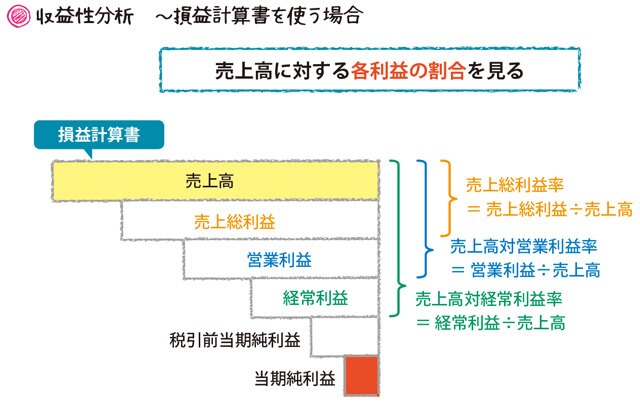 収益性分析　～損益計算書を使う場合

売上高に対する各利益の割合を見る

損益計算書

売上高

売上総利益

営業利益

経常利益

税引前当期純利益

当期純利益

売上総利益率
＝ 売上総利益÷売上高

売上高対営業利益率
＝ 営業利益÷売上高

売上高対経常利益率
＝ 経常利益÷売上高